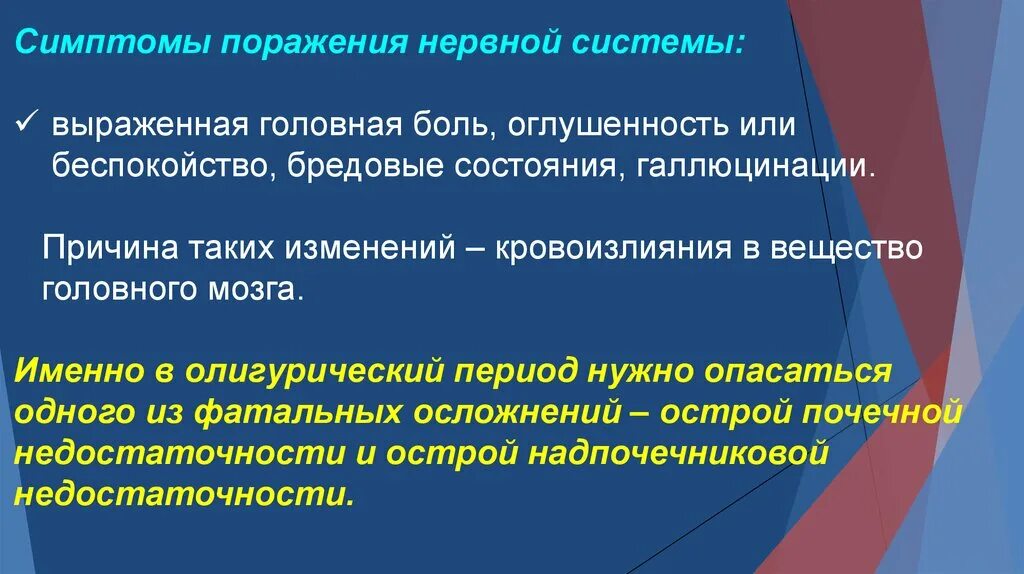 Симптомы поражения нервной системы:

✓ выраженная головная боль, оглушенность или беспокойство, бредовые состояния, галлюцинации.

Причина таких изменений – кровоизлияния в вещество головного мозга.

Именно в олигурический период нужно опасаться одного из фатальных осложнений – острой почечной недостаточности и острой надпочечниковой недостаточности.